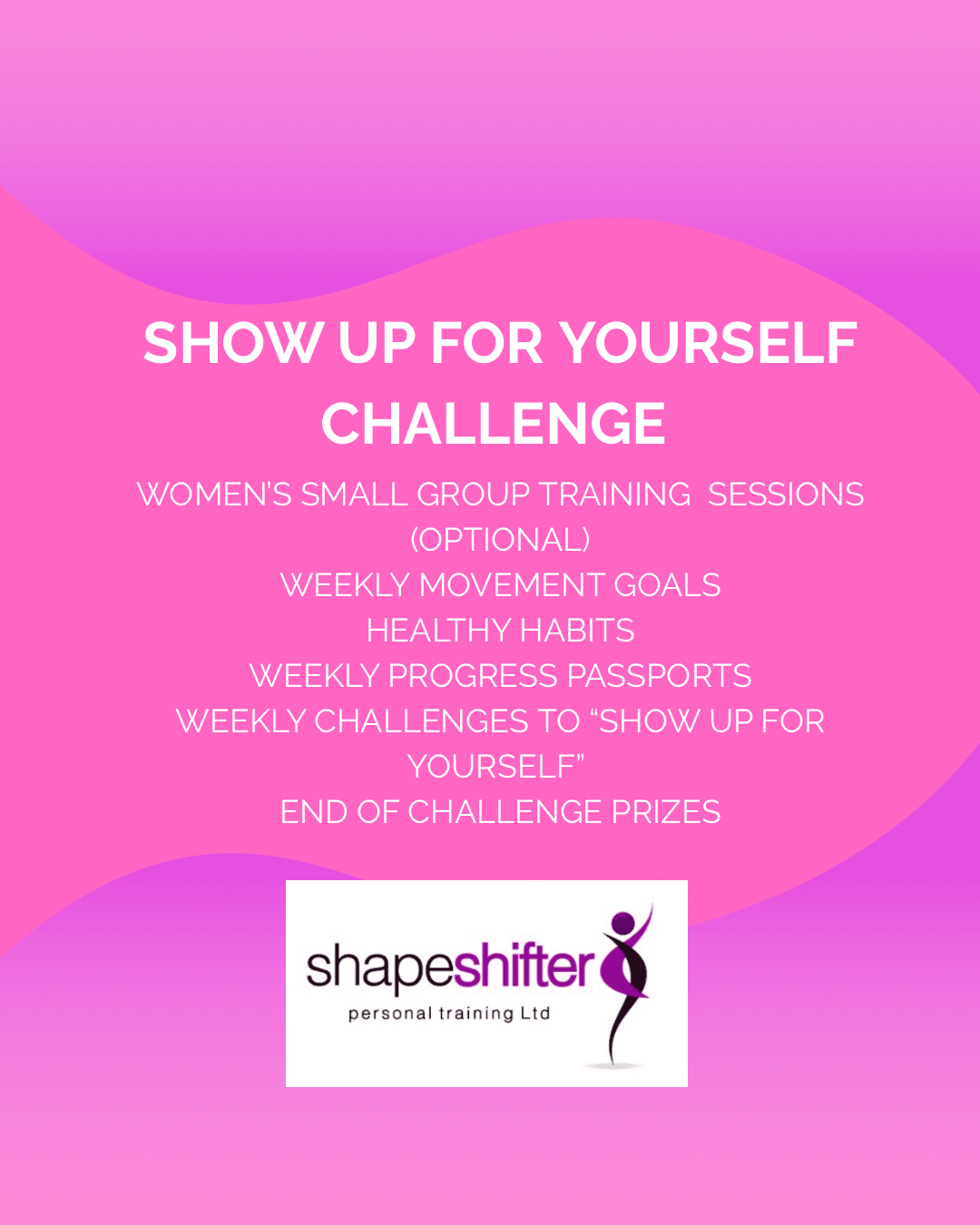 SHOW UP FOR YOURSELF CHALLENGE

WOMEN'S SMALL GROUP TRAINING SESSIONS (OPTIONAL)
WEEKLY MOVEMENT GOALS
HEALTHY HABITS
WEEKLY PROGRESS PASSPORTS
WEEKLY CHALLENGES TO "SHOW UP FOR YOURSELF"
END OF CHALLENGE PRIZES

shapeshifter
personal training Ltd